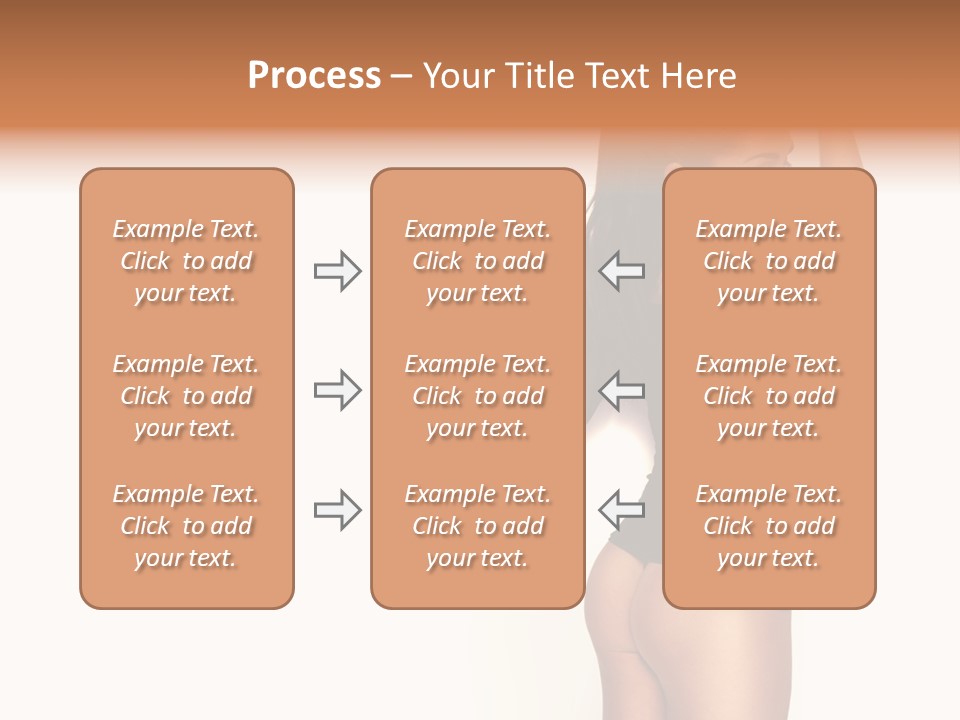 Process – Your Title Text Here

Example Text. Click to add your text.

Example Text. Click to add your text.

Example Text. Click to add your text.

Example Text. Click to add your text.

Example Text. Click to add your text.

Example Text. Click to add your text.

Example Text. Click to add your text.

Example Text. Click to add your text.

Example Text. Click to add your text.